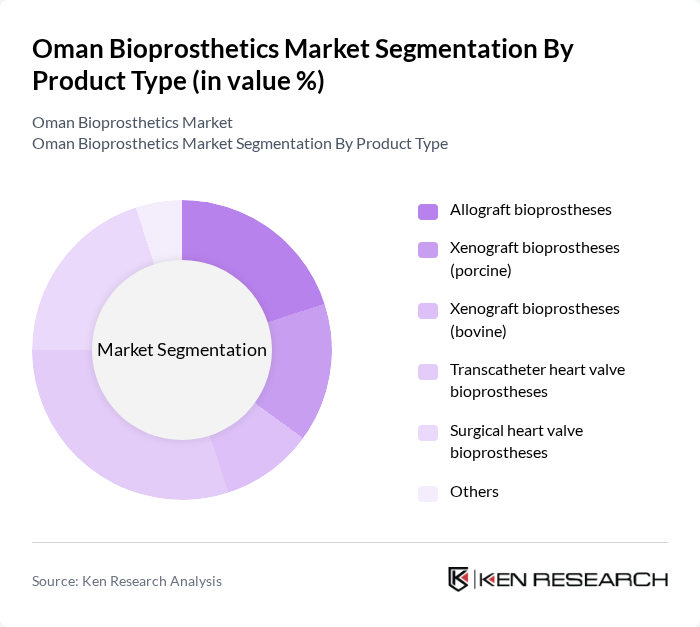 Oman Bioprosthetics Market Segmentation By Product Type (in value %)

Oman Bioprosthetics Market
Oman Bioprosthetics Market Segmentation By Product Type

Market Segmentation

Allograft bioprostheses

Xenograft bioprostheses (porcine)

Xenograft bioprostheses (bovine)

Transcatheter heart valve bioprostheses

Surgical heart valve bioprostheses

Others

Source: Ken Research Analysis

KEN RESEARCH